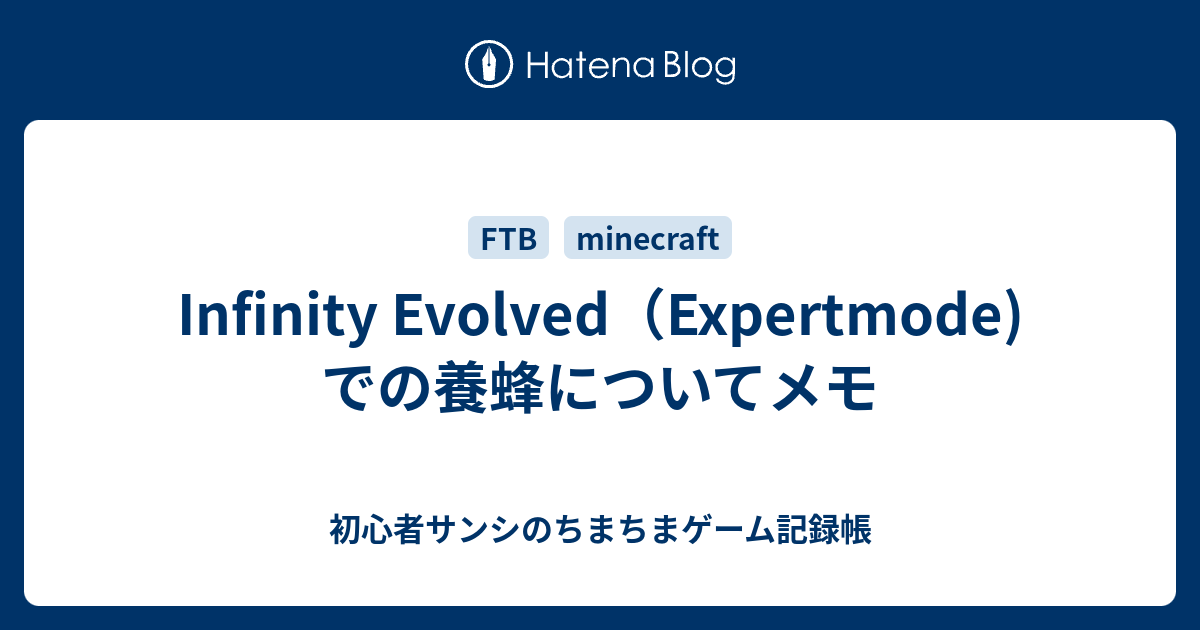 Hatena Blog

FTB minecraft

Infinity Evolved（Expertmode）での養蜂についてメモ

初心者サンシのちまちまゲーム記録帳